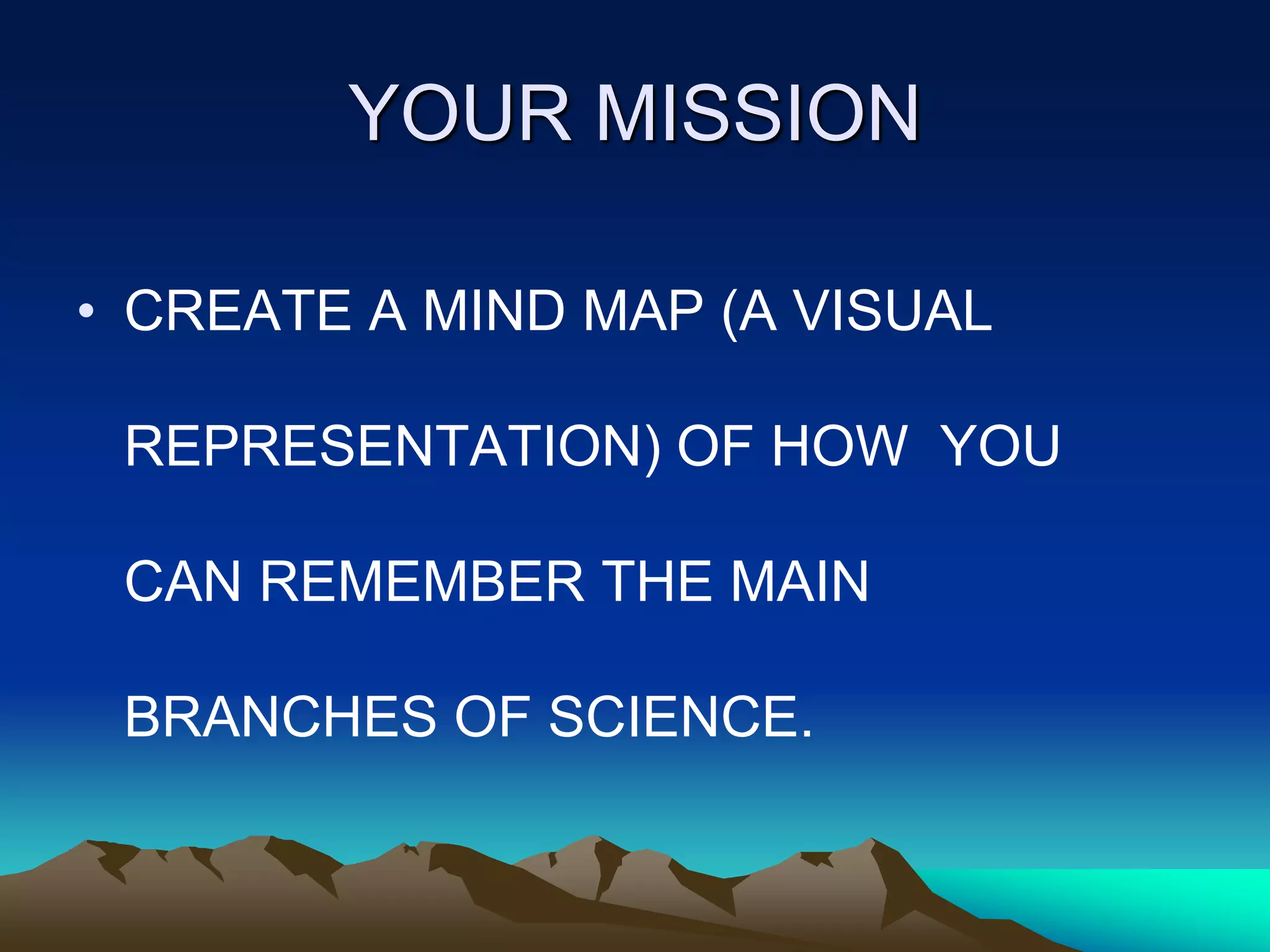 YOUR MISSION

• CREATE A MIND MAP (A VISUAL REPRESENTATION) OF HOW YOU CAN REMEMBER THE MAIN BRANCHES OF SCIENCE.